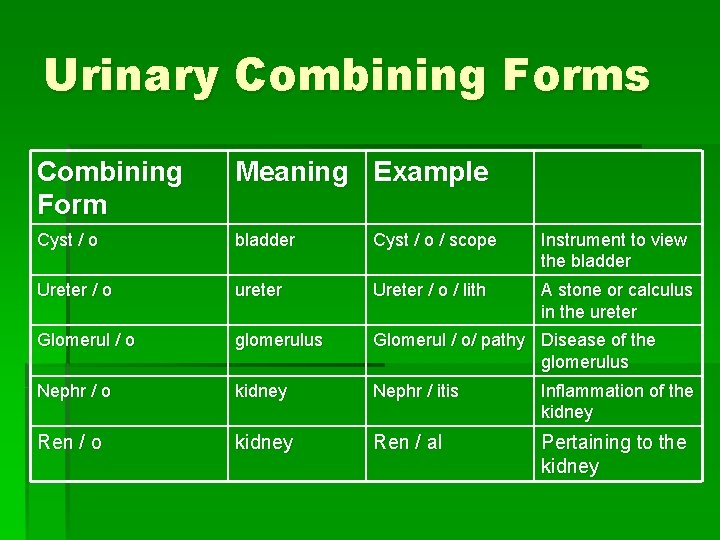 Urinary Combining Forms

| Combining Form | Meaning | Example | |
|---|---|---|---|
| Cyst / o | bladder | Cyst / o / scope | Instrument to view the bladder |
| Ureter / o | ureter | Ureter / o / lith | A stone or calculus in the ureter |
| Glomerul / o | glomerulus | Glomerul / o/ pathy | Disease of the glomerulus |
| Nephr / o | kidney | Nephr / itis | Inflammation of the kidney |
| Ren / o | kidney | Ren / al | Pertaining to the kidney |